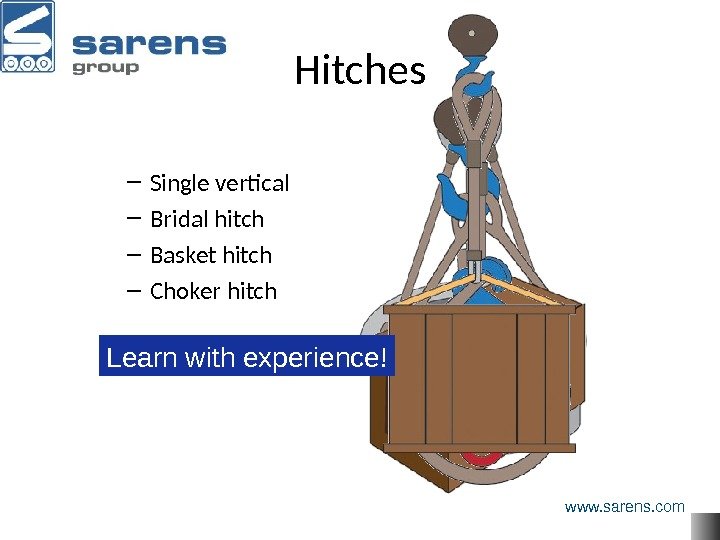 sarens group

Hitches

– Single vertical
– Bridal hitch
– Basket hitch
– Choker hitch

Learn with experience!

www.sarens.com